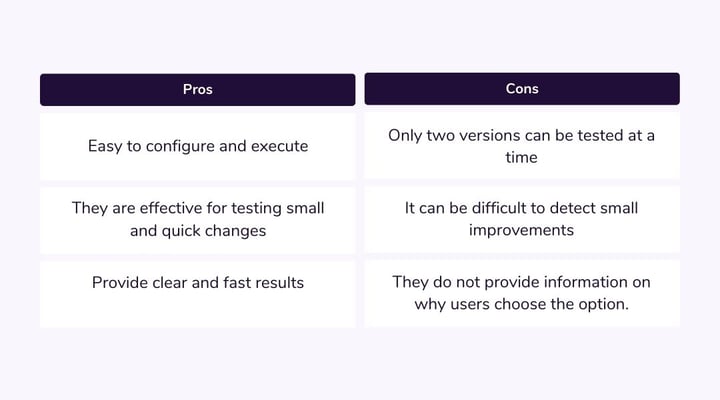 | Pros | Cons |
|---|---|
| Easy to configure and execute | Only two versions can be tested at a time |
| They are effective for testing small and quick changes | It can be difficult to detect small improvements |
| Provide clear and fast results | They do not provide information on why users choose the option. |